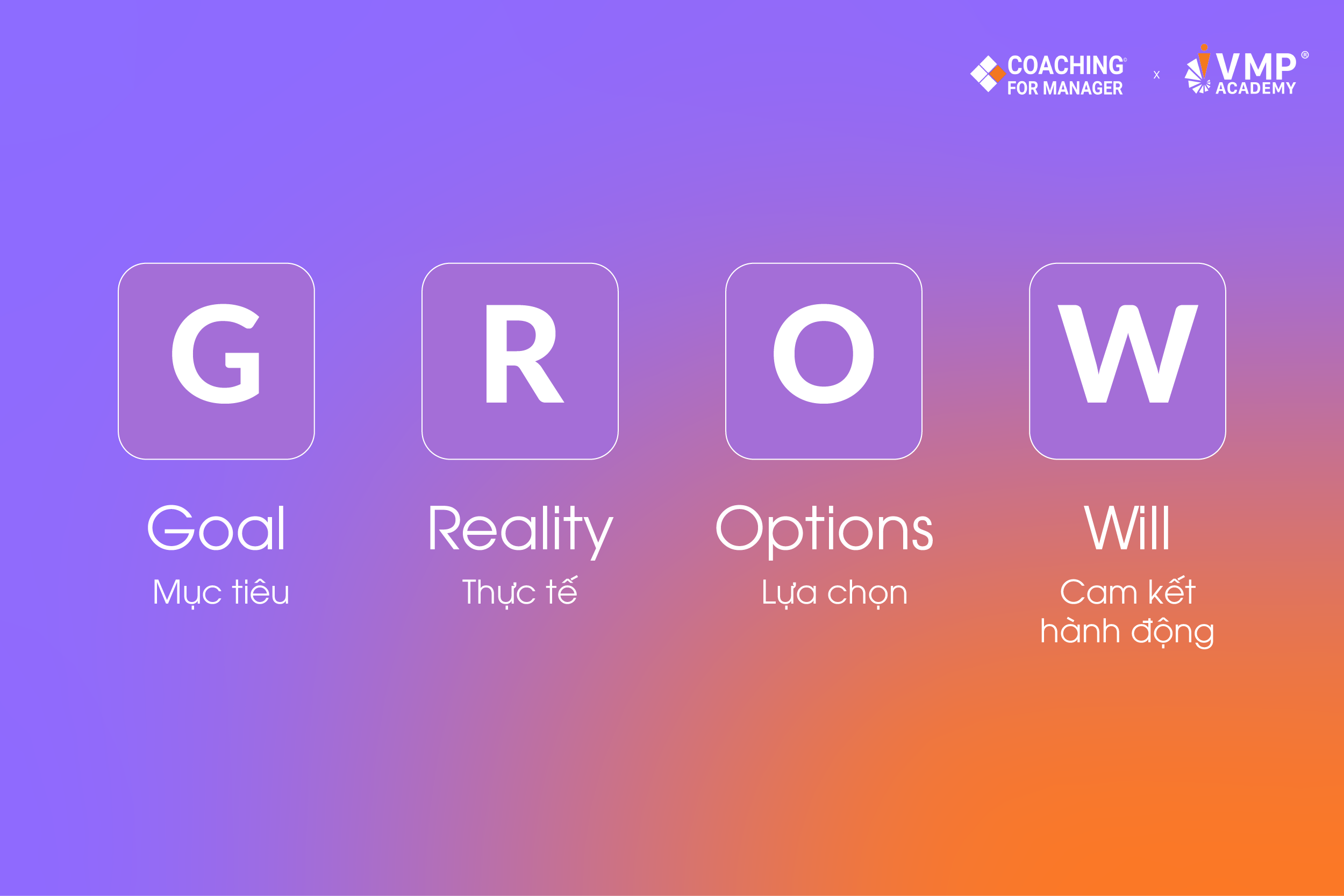 COACHING® FOR MANAGER x VMP® ACADEMY

G

Goal

Mục tiêu

R

Reality

Thực tế

O

Options

Lựa chọn

W

Will

Cam kết hành động